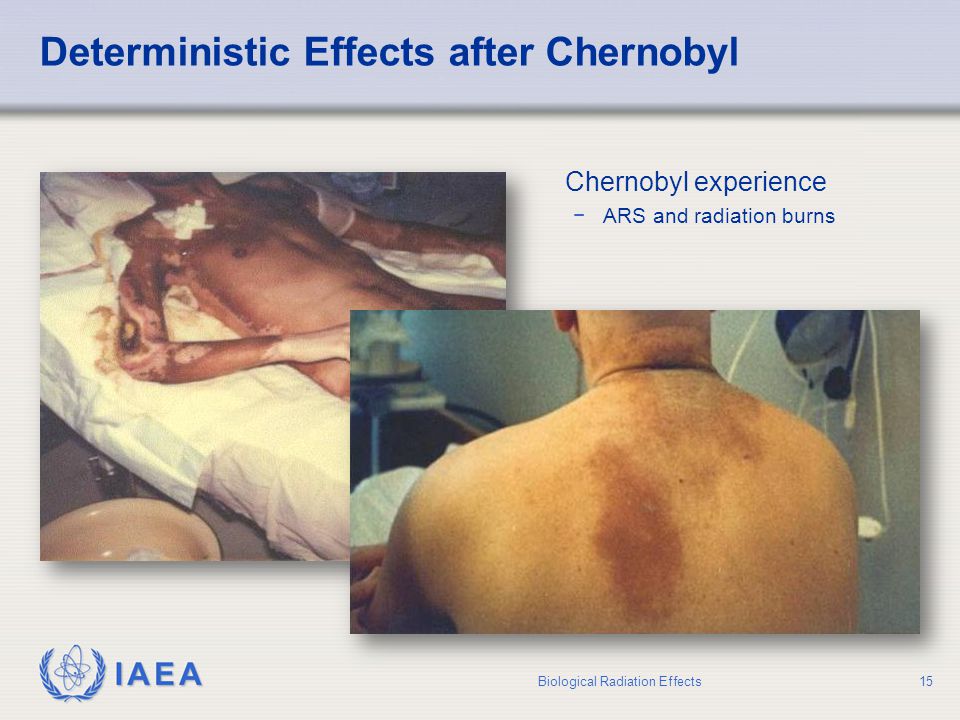 Deterministic Effects after Chernobyl

Chernobyl experience
− ARS and radiation burns

IAEA

Biological Radiation Effects

15